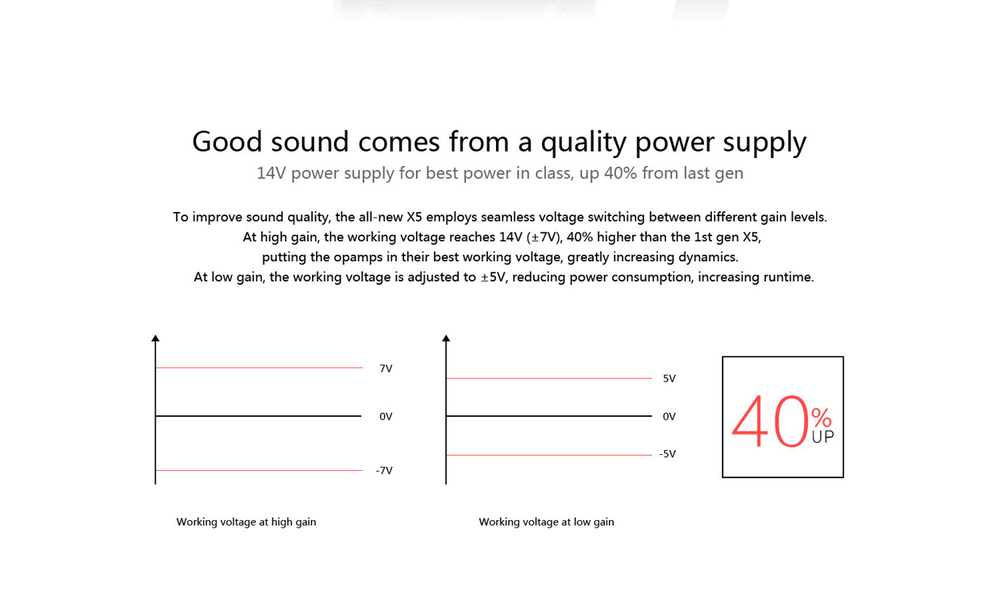 Good sound comes from a quality power supply

14V power supply for best power in class, up 40% from last gen

To improve sound quality, the all-new X5 employs seamless voltage switching between different gain levels. At high gain, the working voltage reaches 14V (±7V), 40% higher than the 1st gen X5, putting the opamps in their best working voltage, greatly increasing dynamics. At low gain, the working voltage is adjusted to ±5V, reducing power consumption, increasing runtime.

7V

0V

-7V

Working voltage at high gain

5V

0V

-5V

Working voltage at low gain

40%
UP